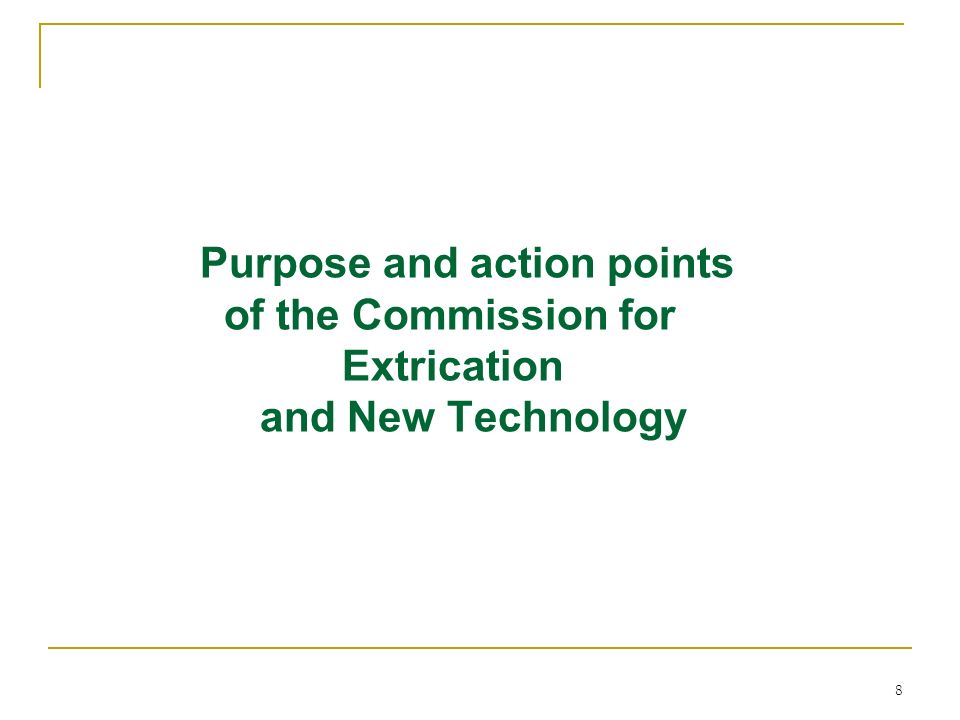 Purpose and action points of the Commission for Extrication and New Technology

8